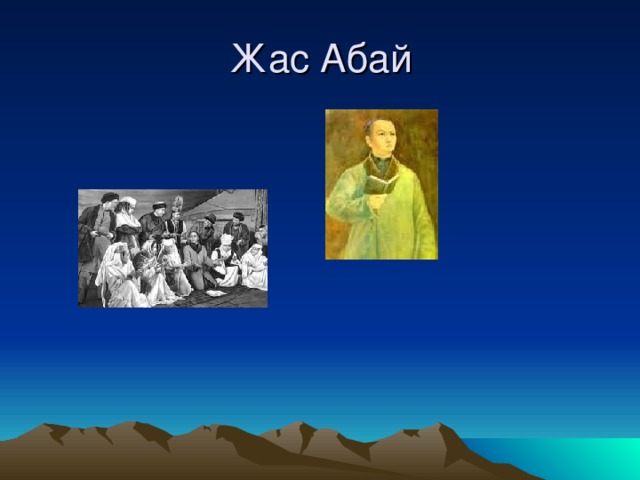 Жас Абай